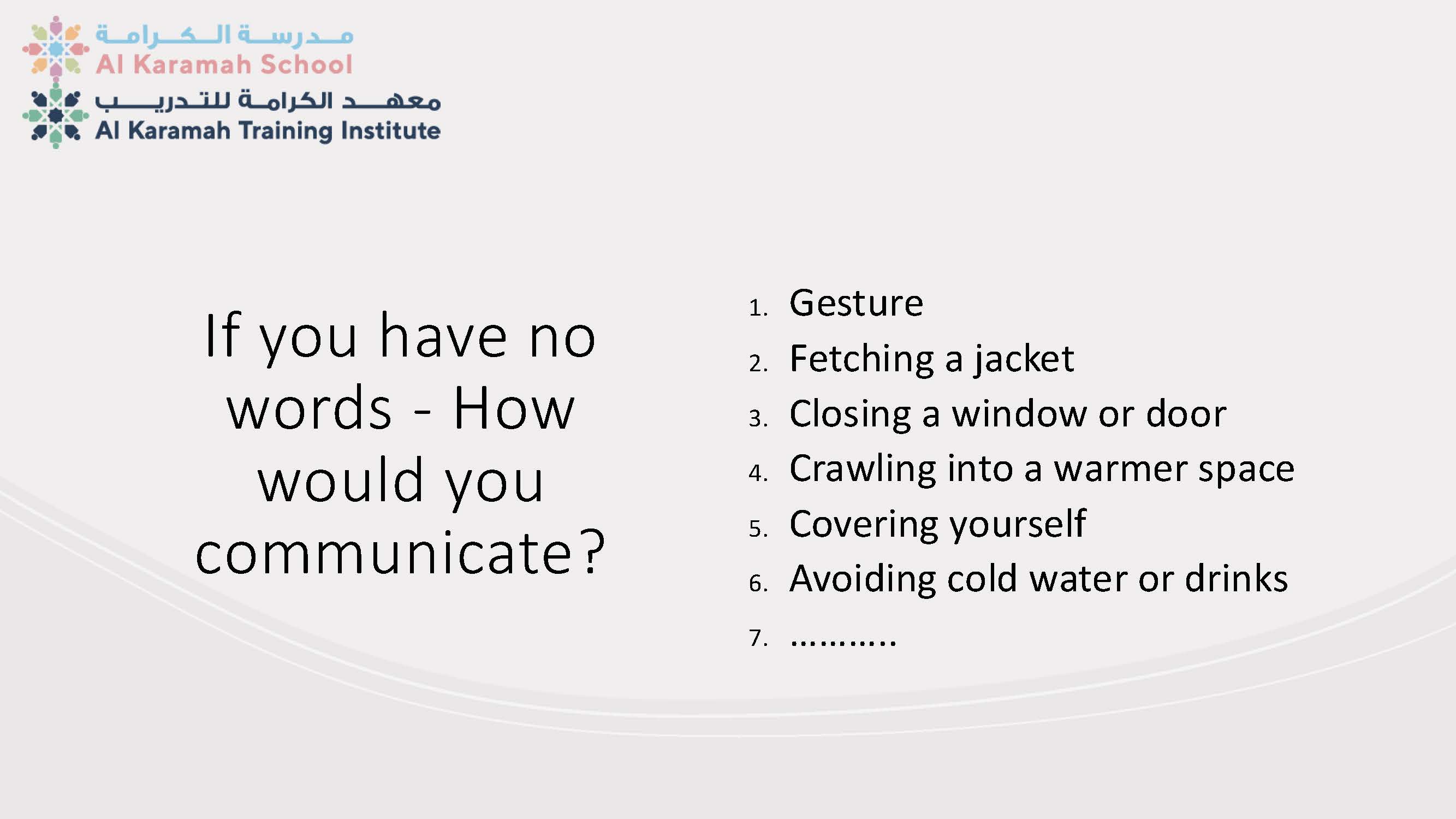 مدرسة الكرامة
Al Karamah School
معهد الكرامة للتدريب
Al Karamah Training Institute

If you have no words - How would you communicate?

1. Gesture
2. Fetching a jacket
3. Closing a window or door
4. Crawling into a warmer space
5. Covering yourself
6. Avoiding cold water or drinks
7. ...........